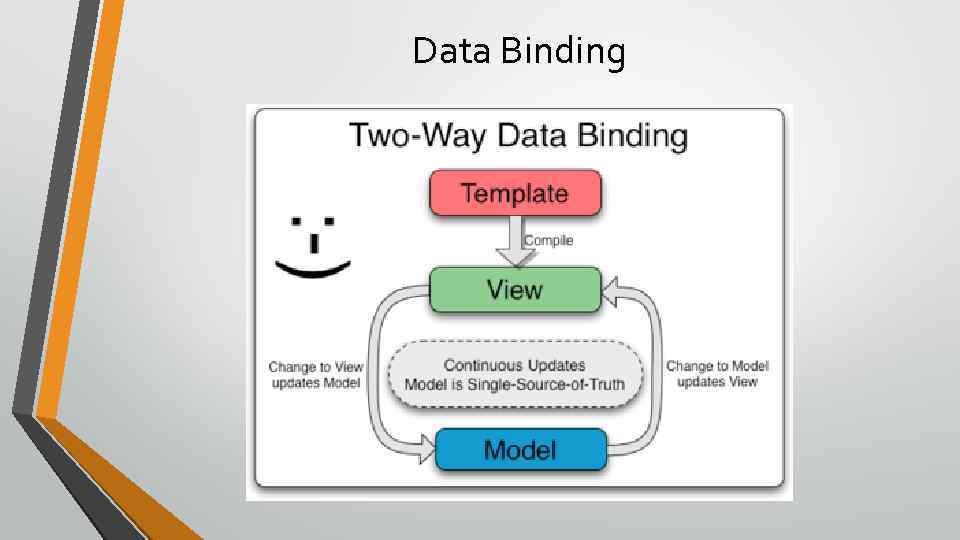 Data Binding

Two-Way Data Binding

Template

Compile

View

Change to View updates Model

Continuous Updates
Model is Single-Source-of-Truth

Change to Model updates View

Model